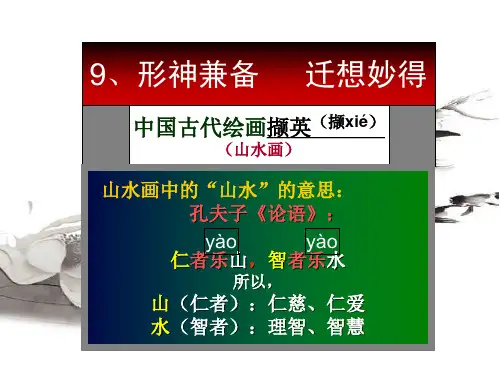 9、形神兼备　迁想妙得

中国古代绘画撷英（撷xié）
（山水画）

山水画中的“山水”的意思：
孔夫子《论语》：

yào　　yào
仁者乐山，智者乐水
所以，
山（仁者）：仁慈、仁爱
水（智者）：理智、智慧